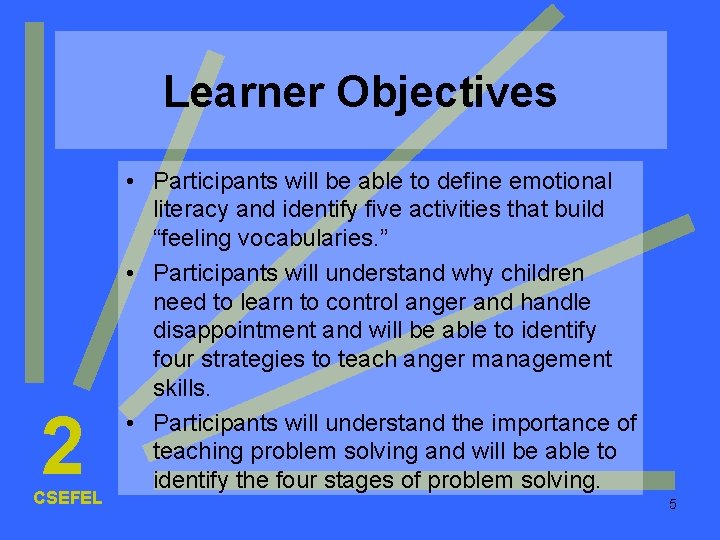 Learner Objectives

• Participants will be able to define emotional literacy and identify five activities that build “feeling vocabularies.”

• Participants will understand why children need to learn to control anger and handle disappointment and will be able to identify four strategies to teach anger management skills.

• Participants will understand the importance of teaching problem solving and will be able to identify the four stages of problem solving.

2
CSEFEL

5